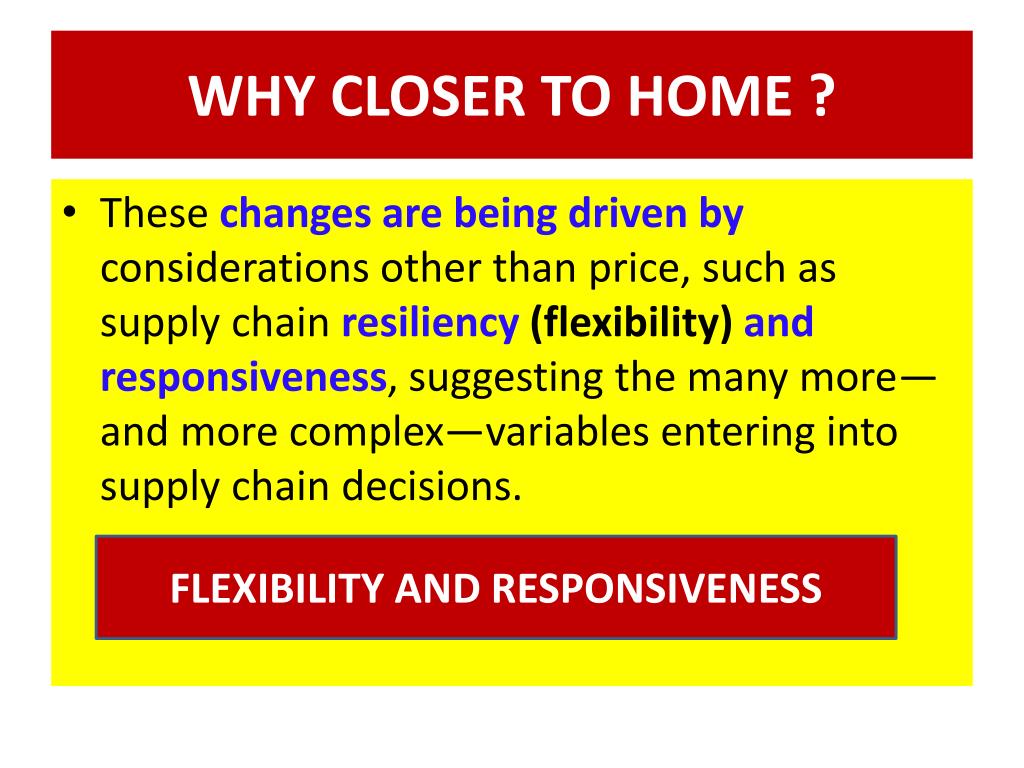 WHY CLOSER TO HOME ?

• These changes are being driven by considerations other than price, such as supply chain resiliency (flexibility) and responsiveness, suggesting the many more—and more complex—variables entering into supply chain decisions.

FLEXIBILITY AND RESPONSIVENESS